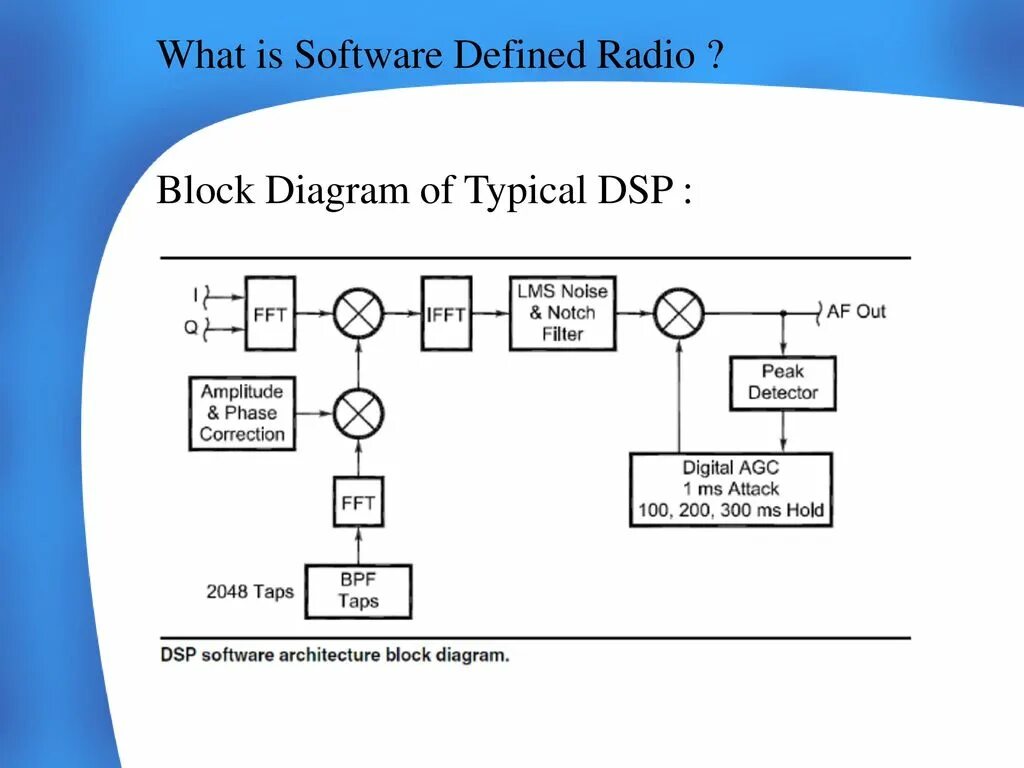 What is Software Defined Radio ?

Block Diagram of Typical DSP :

I
Q
FFT
IFFT
LMS Noise & Notch Filter
AF Out
Amplitude & Phase Correction
Peak Detector
Digital AGC 1 ms Attack 100, 200, 300 ms Hold
FFT
2048 Taps
BPF Taps

DSP software architecture block diagram.